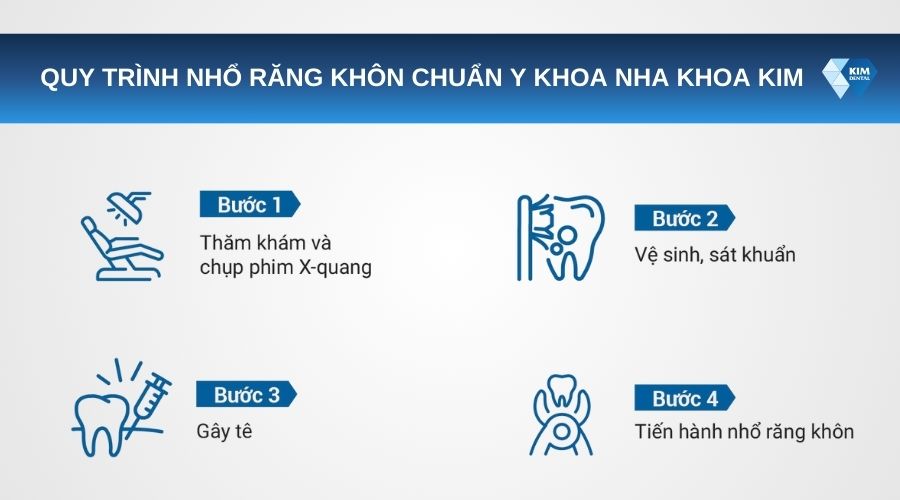 QUY TRÌNH NHỔ RĂNG KHÔN CHUẨN Y KHOA NHA KHOA KIM

KIM DENTAL

Bước 1
Thăm khám và chụp phim X-quang

Bước 2
Vệ sinh, sát khuẩn

Bước 3
Gây tê

Bước 4
Tiến hành nhổ răng khôn